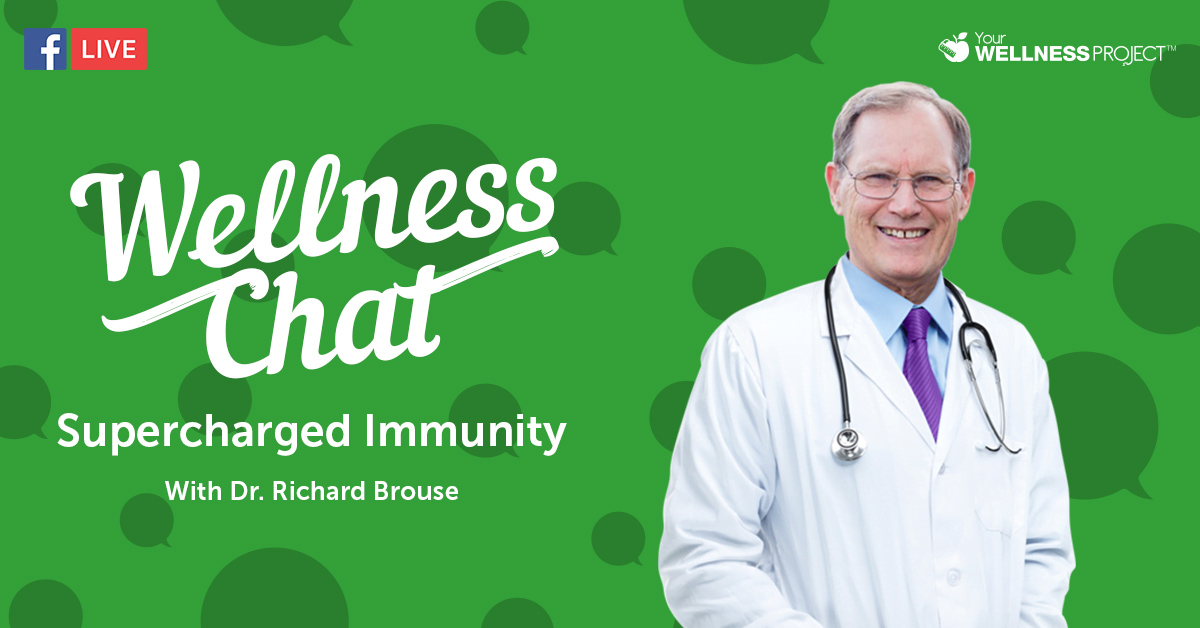 f LIVE

Your WELLNESS PROJECT™

Wellness Chat

Supercharged Immunity

With Dr. Richard Brouse